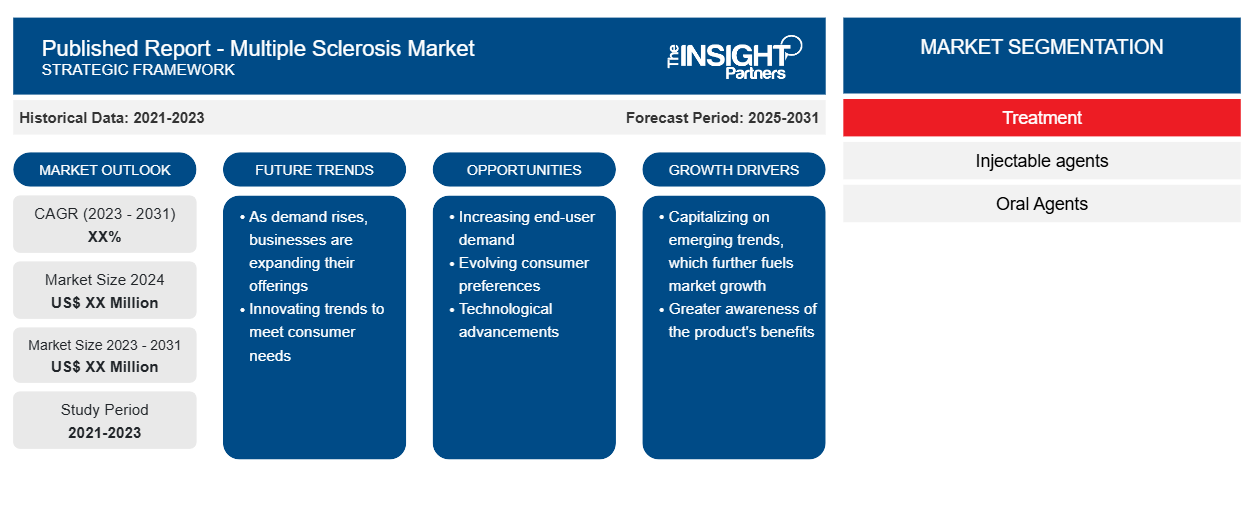 Published Report - Multiple Sclerosis Market
STRATEGIC FRAMEWORK

The INSIGHT Partners

Historical Data: 2021-2023

Forecast Period: 2025-2031

MARKET OUTLOOK

CAGR (2023 - 2031)
XX%

Market Size 2024
US$ XX Million

Market Size 2023 - 2031
US$ XX Million

Study Period
2021-2023

FUTURE TRENDS

• As demand rises, businesses are expanding their offerings
• Innovating trends to meet consumer needs

OPPORTUNITIES

• Increasing end-user demand
• Evolving consumer preferences
• Technological advancements

GROWTH DRIVERS

• Capitalizing on emerging trends, which further fuels market growth
• Greater awareness of the product's benefits

MARKET SEGMENTATION

Treatment

Injectable agents

Oral Agents